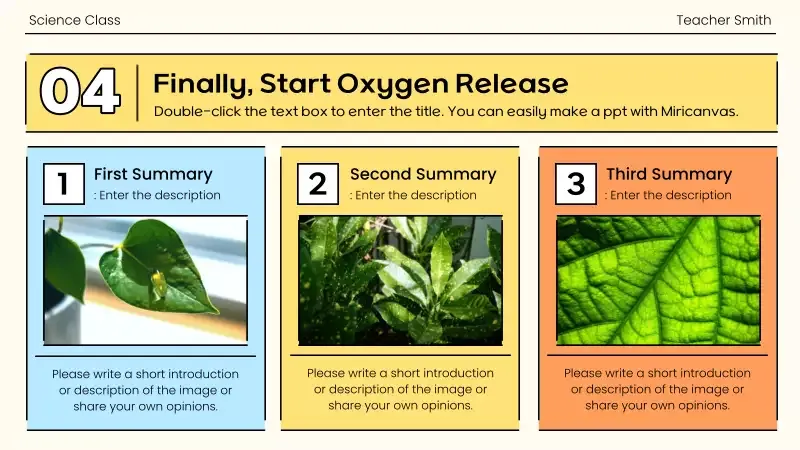 Science Class

Teacher Smith

04

Finally, Start Oxygen Release

Double-click the text box to enter the title. You can easily make a ppt with Miricanvas.

1

First Summary

: Enter the description

Please write a short introduction or description of the image or share your own opinions.

2

Second Summary

: Enter the description

Please write a short introduction or description of the image or share your own opinions.

3

Third Summary

: Enter the description

Please write a short introduction or description of the image or share your own opinions.